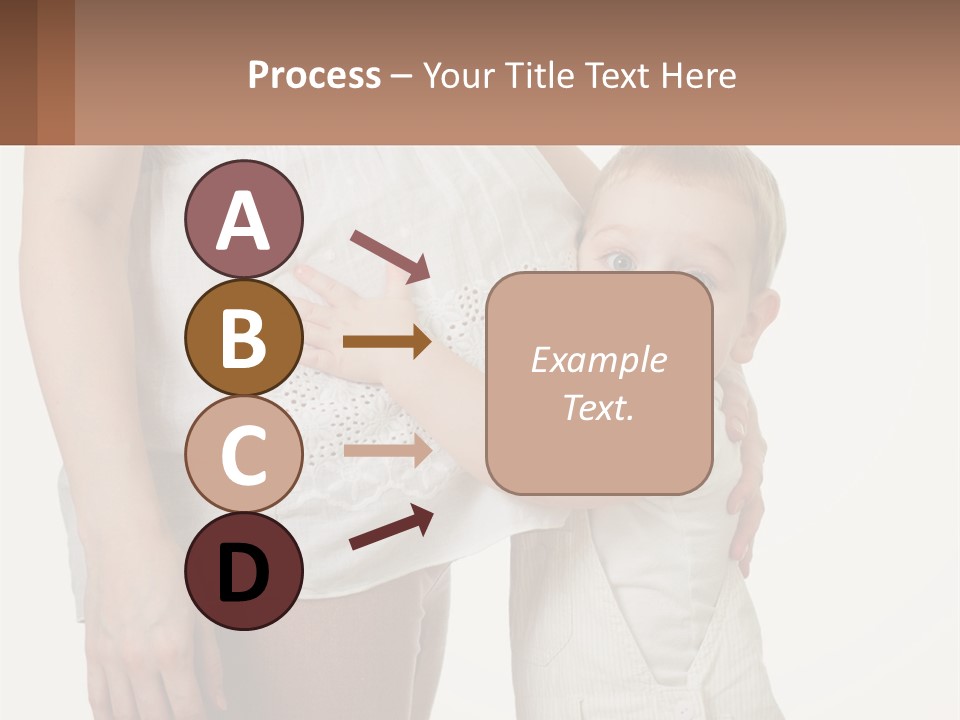 Process – Your Title Text Here

A

B

C

D

Example Text.